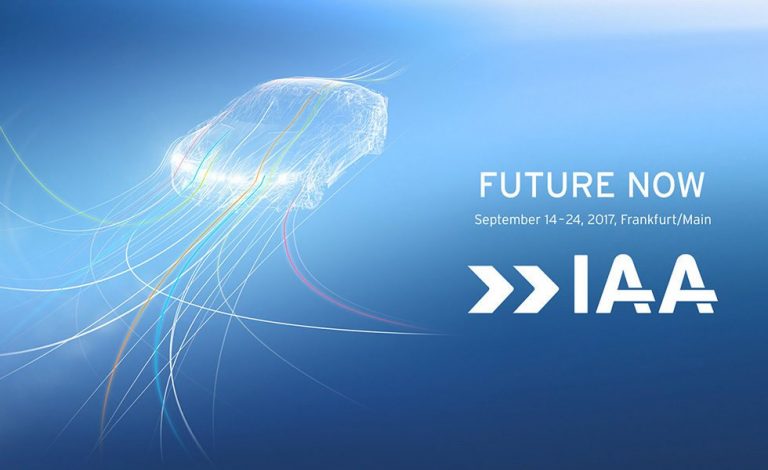 FUTURE NOW

September 14–24, 2017, Frankfurt/Main

IAA